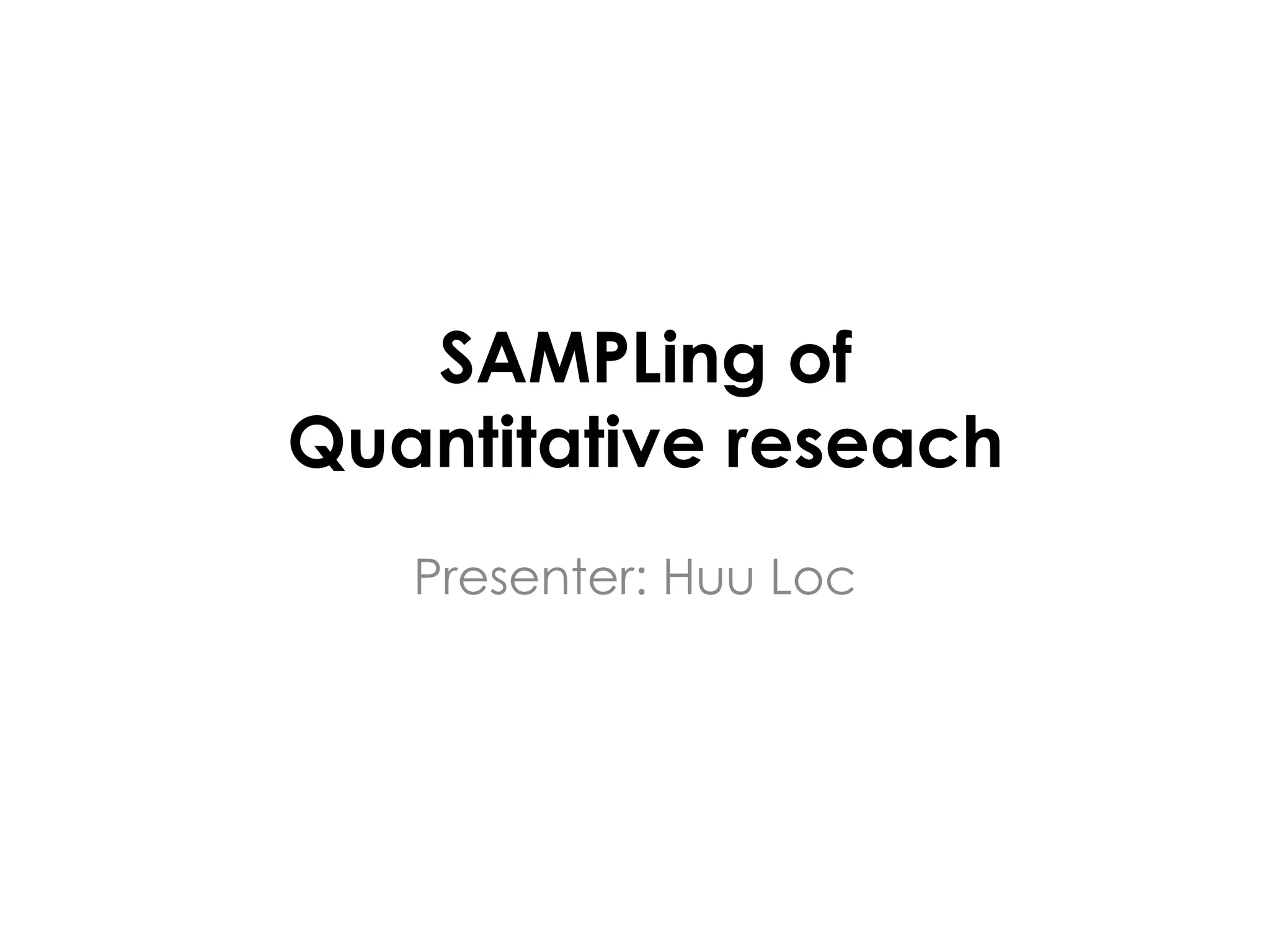 SAMPLing of Quantitative reseach

Presenter: Huu Loc